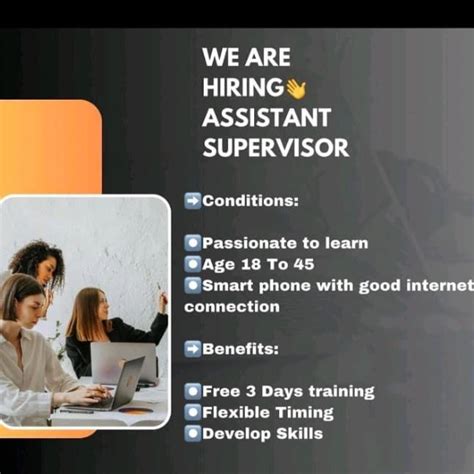 WE ARE HIRING👋 ASSISTANT SUPERVISOR

➡️Conditions:

⏺️Passionate to learn
⏺️Age 18 To 45
⏺️Smart phone with good internet connection

➡️Benefits:

⏺️Free 3 Days training
⏺️Flexible Timing
⏺️Develop Skills